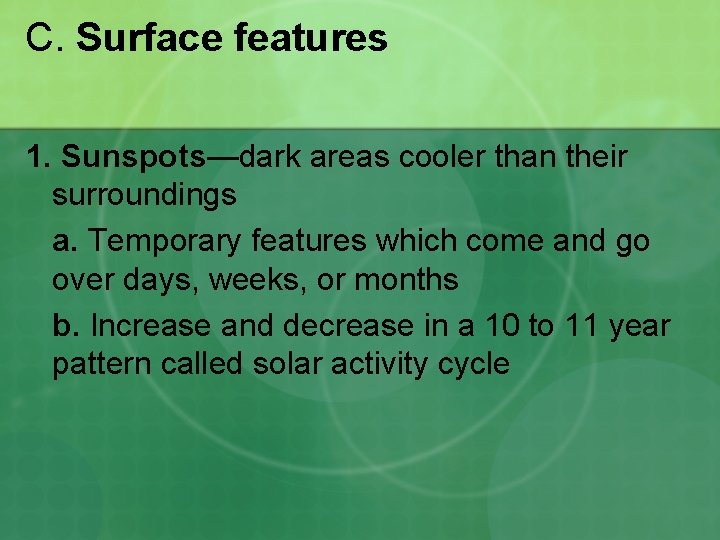 C. Surface features

1. Sunspots—dark areas cooler than their surroundings

a. Temporary features which come and go over days, weeks, or months

b. Increase and decrease in a 10 to 11 year pattern called solar activity cycle